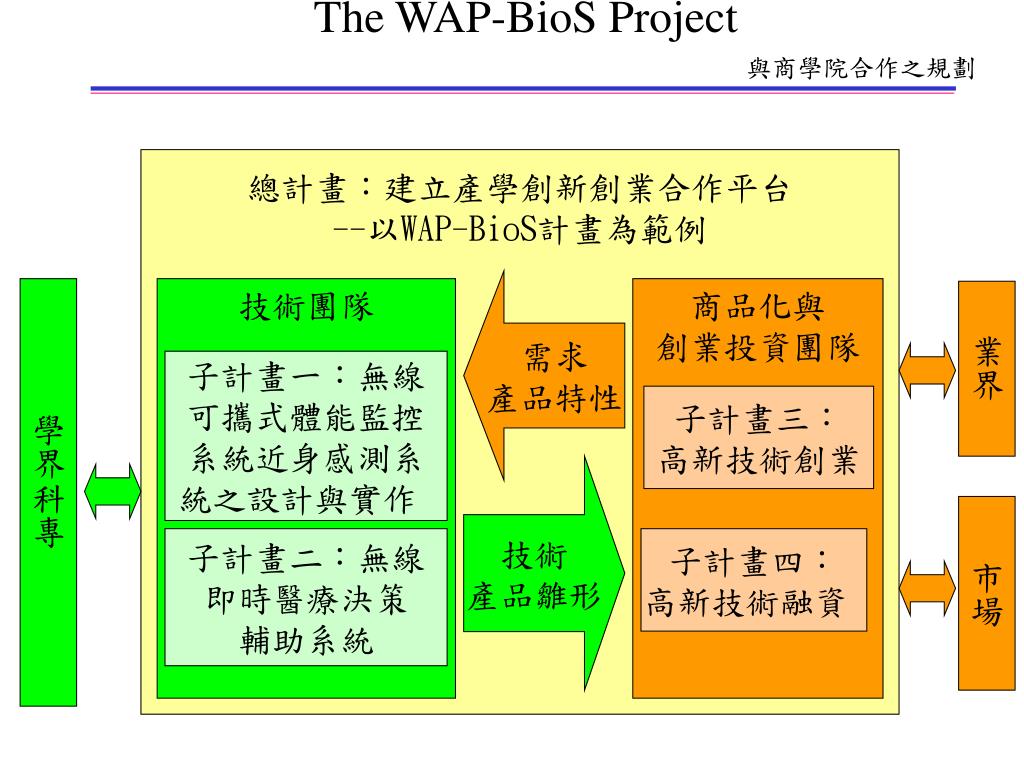 The WAP-BioS Project

與商學院合作之規劃

總計畫：建立產學創新創業合作平台
--以WAP-BioS計畫為範例

學界科專

技術團隊

子計畫一：無線可攜式體能監控系統近身感測系統之設計與實作

子計畫二：無線即時醫療決策輔助系統

需求
產品特性

技術
產品雛形

商品化與創業投資團隊

子計畫三：高新技術創業

子計畫四：高新技術融資

業界

市場